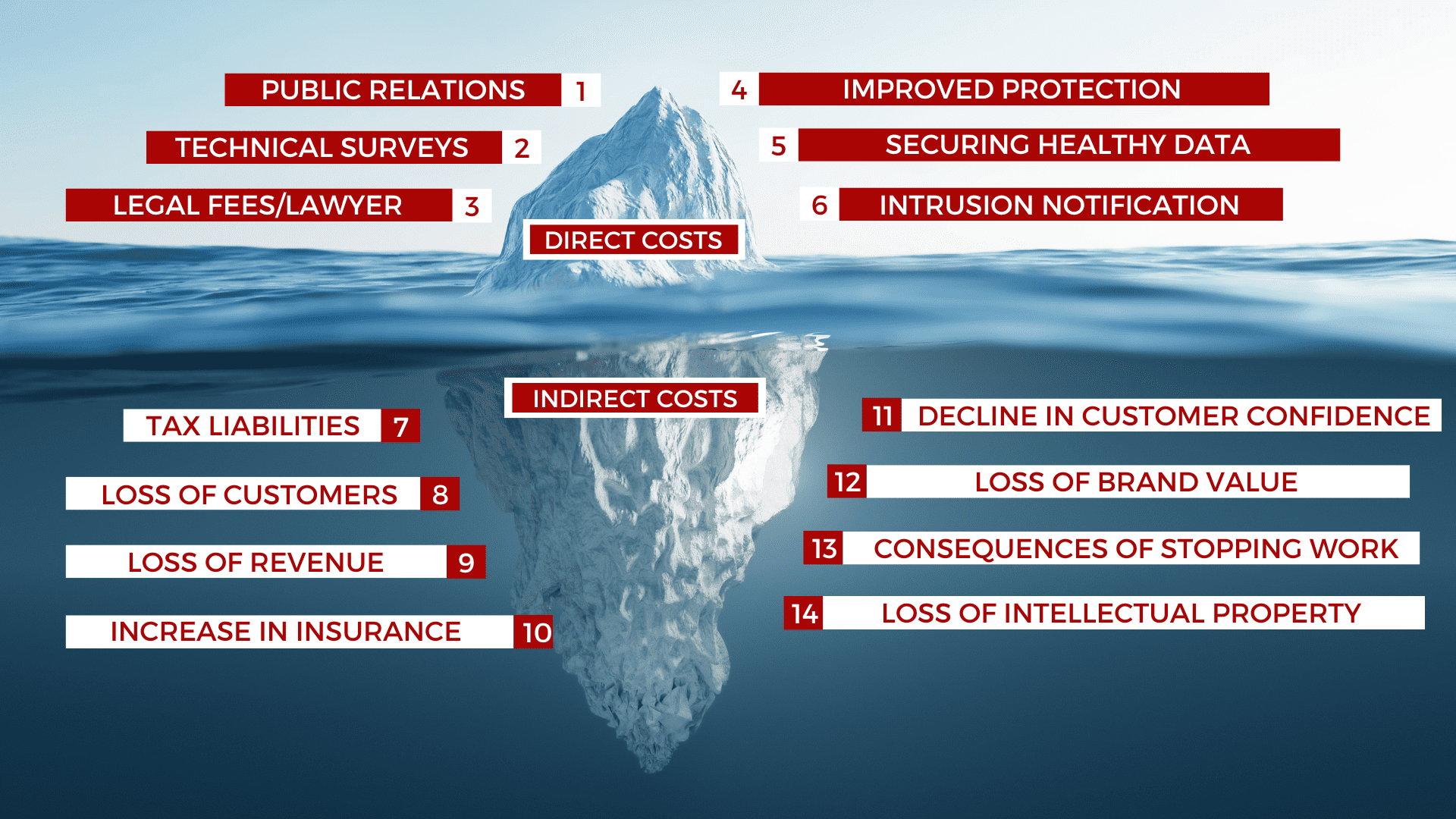 PUBLIC RELATIONS 1
TECHNICAL SURVEYS 2
LEGAL FEES/LAWYER 3

4 IMPROVED PROTECTION
5 SECURING HEALTHY DATA
6 INTRUSION NOTIFICATION

DIRECT COSTS

INDIRECT COSTS

TAX LIABILITIES 7
LOSS OF CUSTOMERS 8
LOSS OF REVENUE 9
INCREASE IN INSURANCE 10

11 DECLINE IN CUSTOMER CONFIDENCE
12 LOSS OF BRAND VALUE
13 CONSEQUENCES OF STOPPING WORK
14 LOSS OF INTELLECTUAL PROPERTY